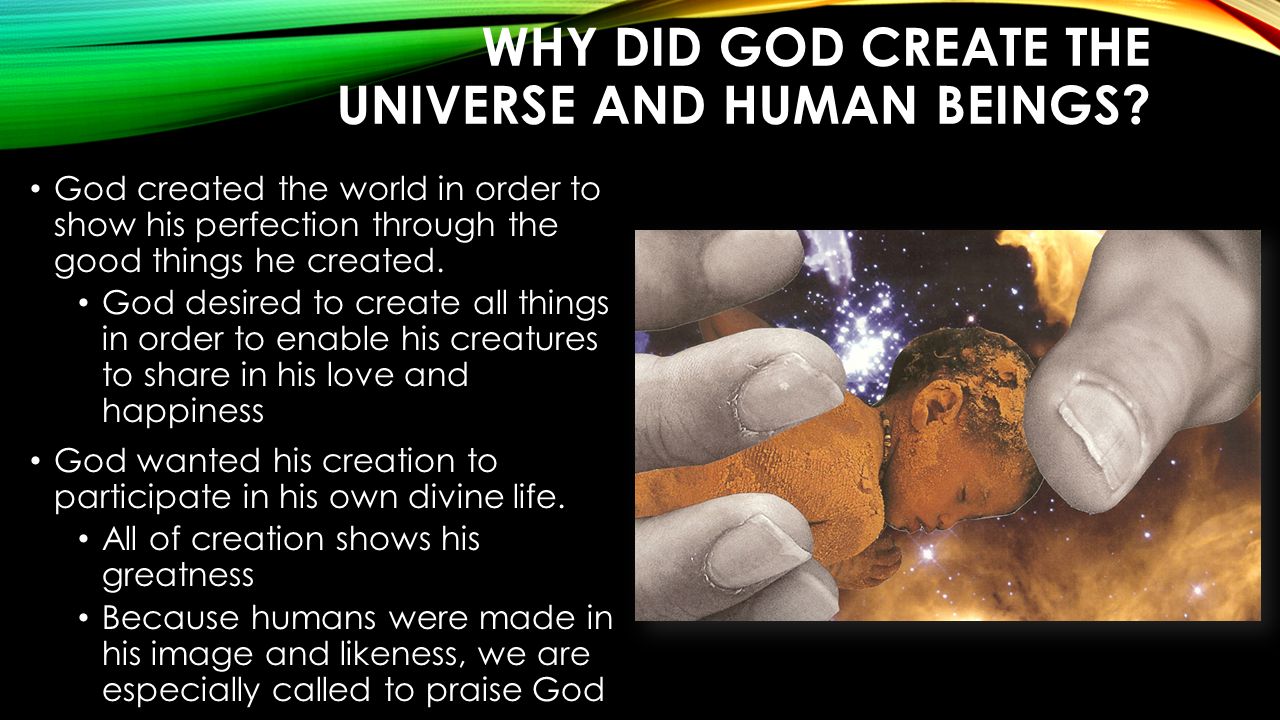 WHY DID GOD CREATE THE UNIVERSE AND HUMAN BEINGS?

• God created the world in order to show his perfection through the good things he created.
 • God desired to create all things in order to enable his creatures to share in his love and happiness

• God wanted his creation to participate in his own divine life.
 • All of creation shows his greatness
 • Because humans were made in his image and likeness, we are especially called to praise God